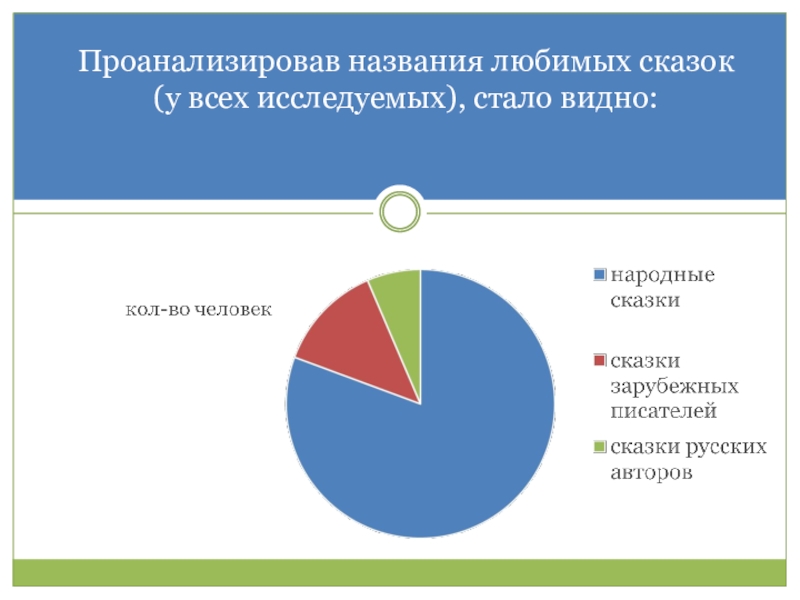 Проанализировав названия любимых сказок (у всех исследуемых), стало видно:

кол-во человек

народные сказки

сказки зарубежных писателей

сказки русских авторов